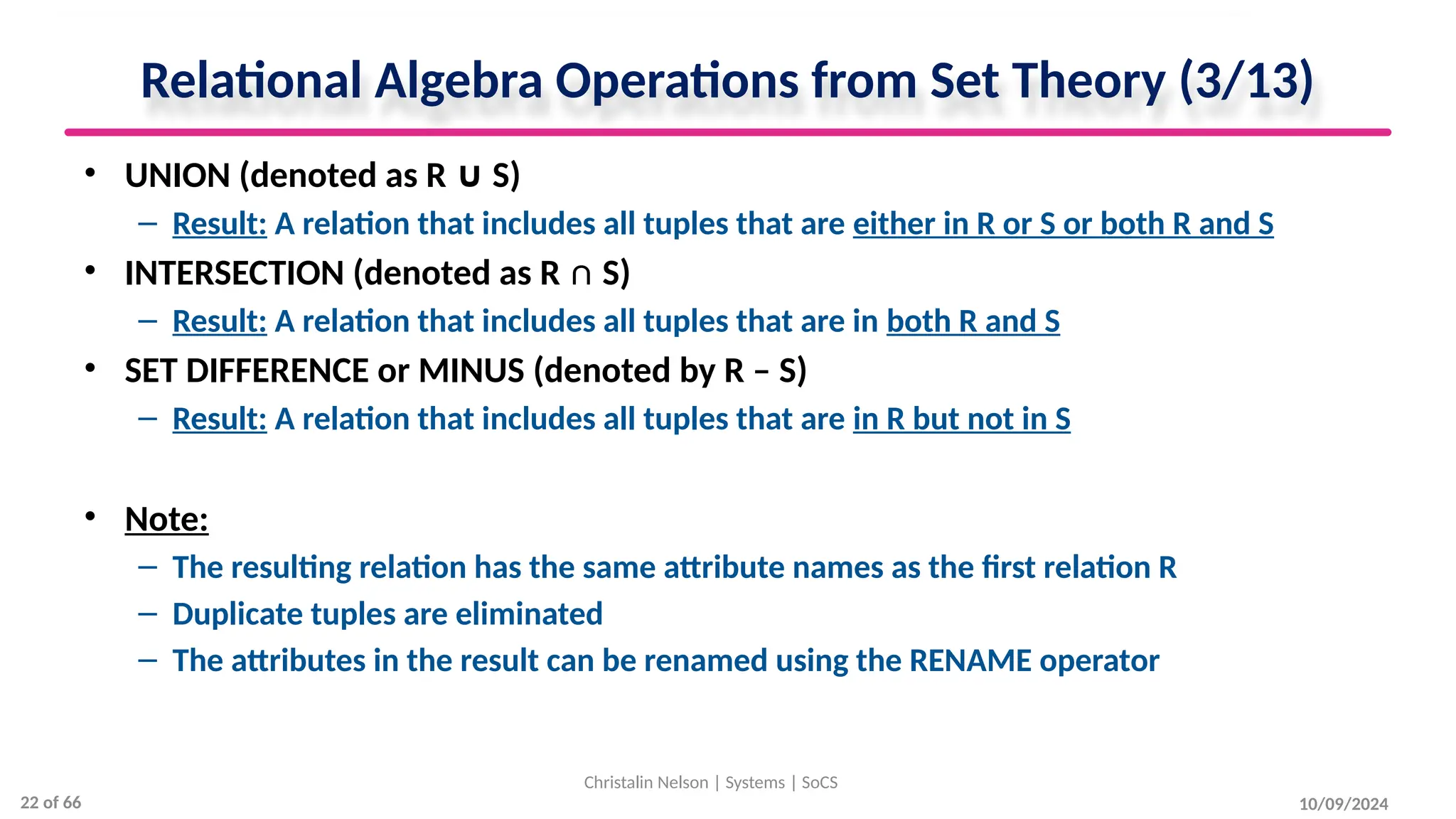 Relational Algebra Operations from Set Theory (3/13)

• UNION (denoted as R ∪ S)
– Result: A relation that includes all tuples that are either in R or S or both R and S
• INTERSECTION (denoted as R ∩ S)
– Result: A relation that includes all tuples that are in both R and S
• SET DIFFERENCE or MINUS (denoted by R – S)
– Result: A relation that includes all tuples that are in R but not in S

• Note:
– The resulting relation has the same attribute names as the first relation R
– Duplicate tuples are eliminated
– The attributes in the result can be renamed using the RENAME operator

Christalin Nelson | Systems | SoCS

22 of 66

10/09/2024